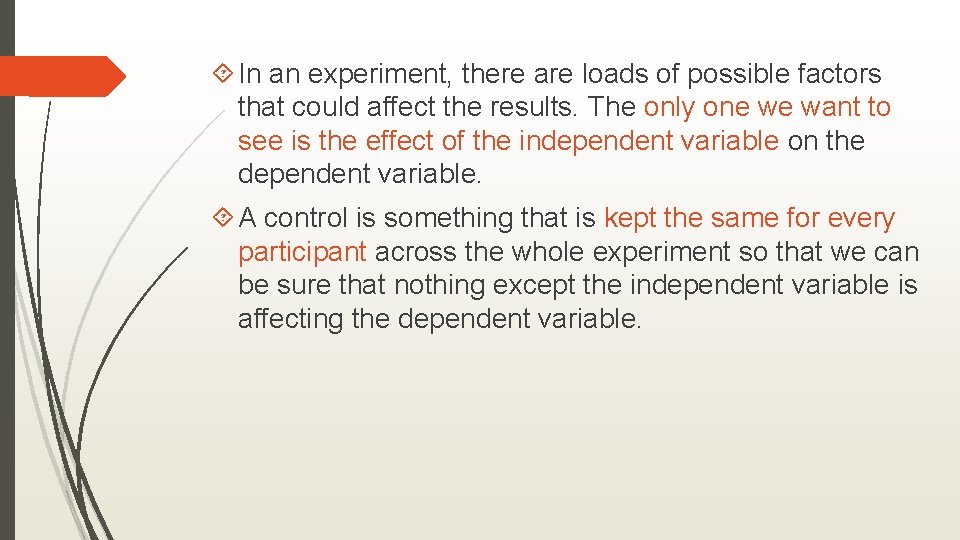 In an experiment, there are loads of possible factors that could affect the results. The only one we want to see is the effect of the independent variable on the dependent variable.

A control is something that is kept the same for every participant across the whole experiment so that we can be sure that nothing except the independent variable is affecting the dependent variable.